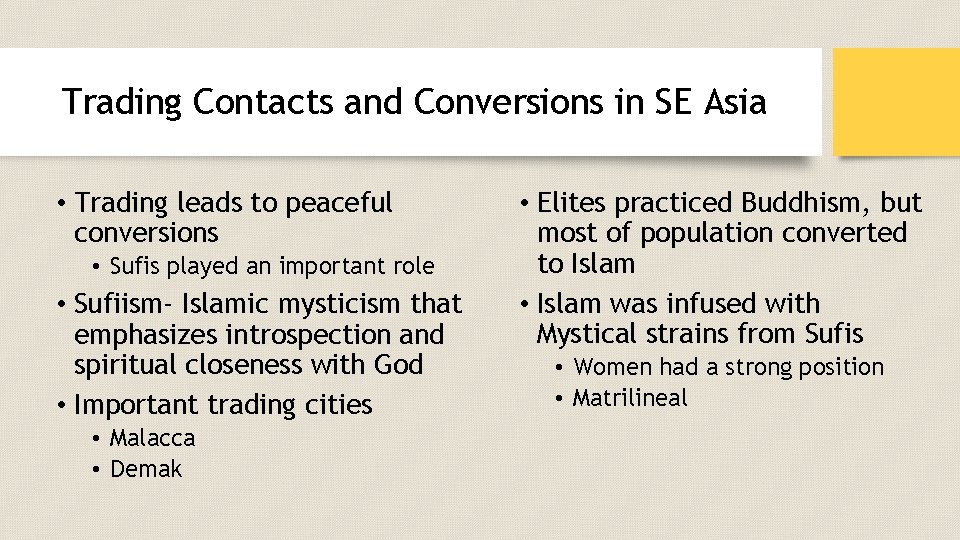 Trading Contacts and Conversions in SE Asia

• Trading leads to peaceful conversions
  • Sufis played an important role
• Sufiism- Islamic mysticism that emphasizes introspection and spiritual closeness with God
• Important trading cities
  • Malacca
  • Demak

• Elites practiced Buddhism, but most of population converted to Islam
• Islam was infused with Mystical strains from Sufis
  • Women had a strong position
  • Matrilineal